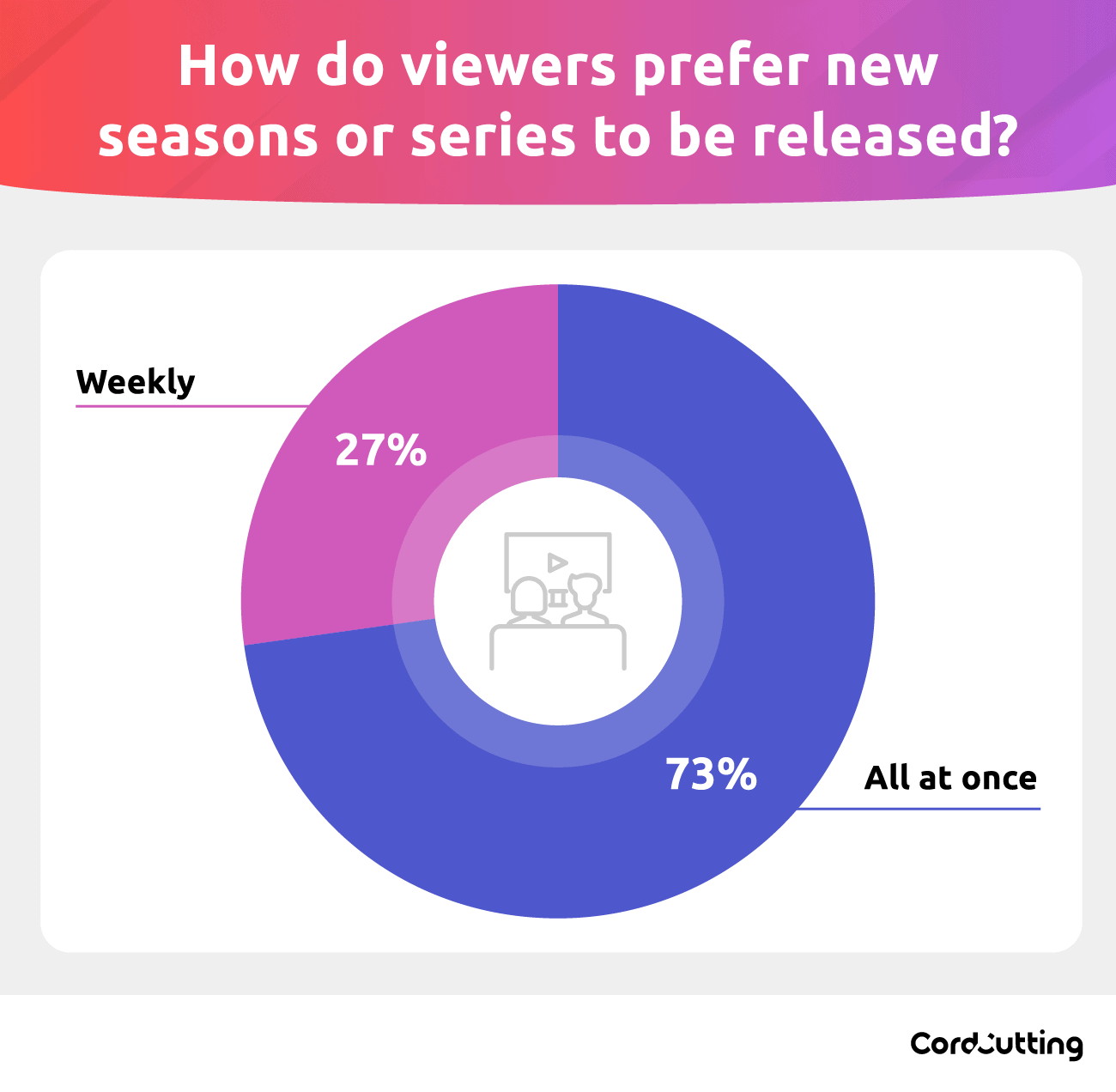 How do viewers prefer new seasons or series to be released?

Weekly

27%

73%

All at once

CordCutting